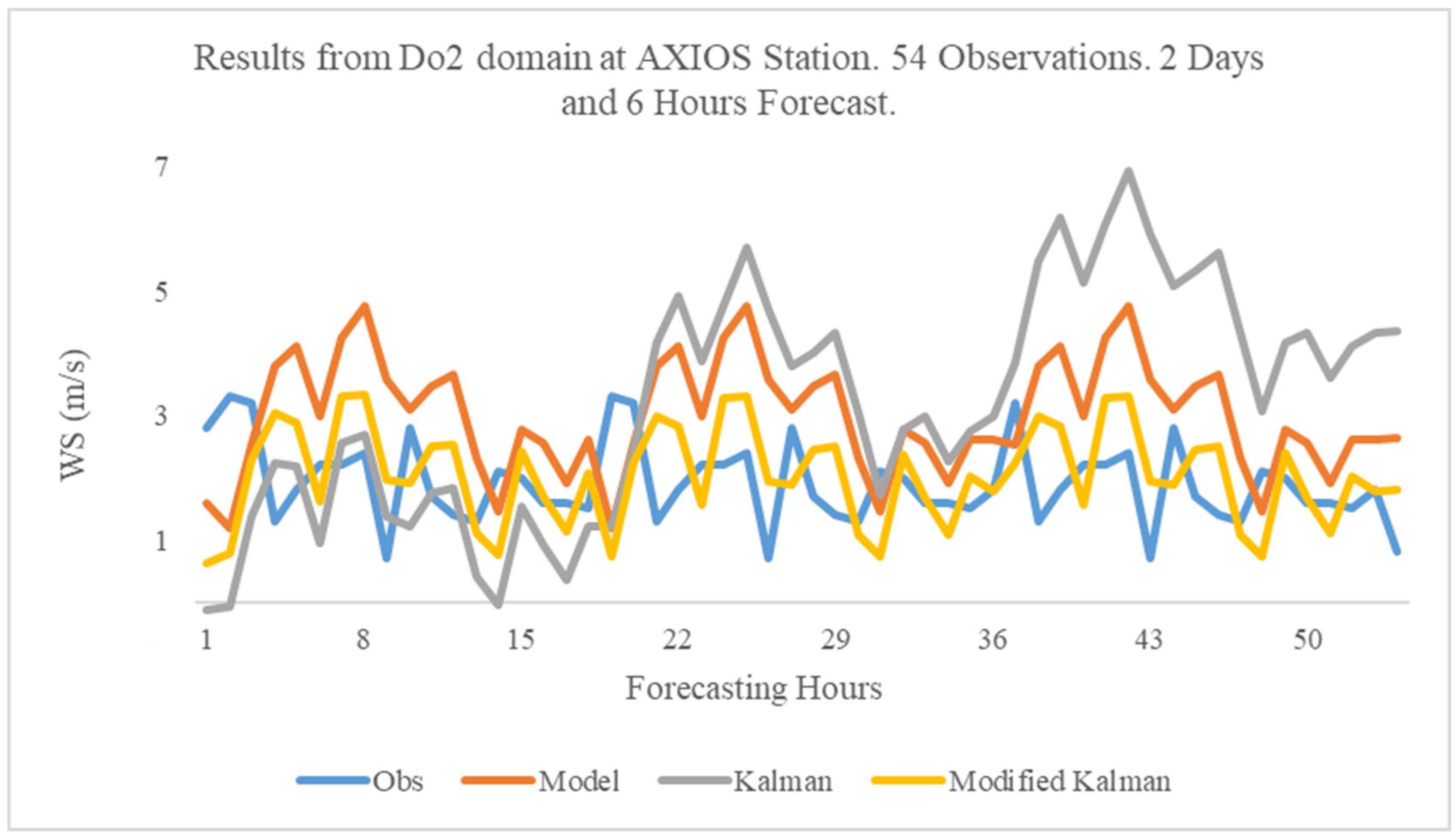 Results from Do2 domain at AXIOS Station. 54 Observations. 2 Days and 6 Hours Forecast.

WS (m/s)

7
5
3
1

1
8
15
22
29
36
43
50

Forecasting Hours

Obs
Model
Kalman
Modified Kalman